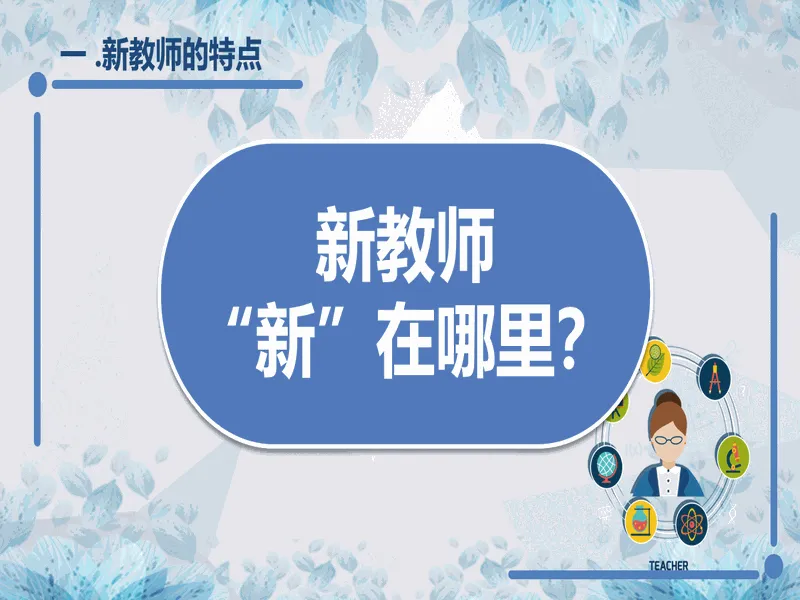 一 .新教师的特点

新教师
“新”在哪里?

TEACHER